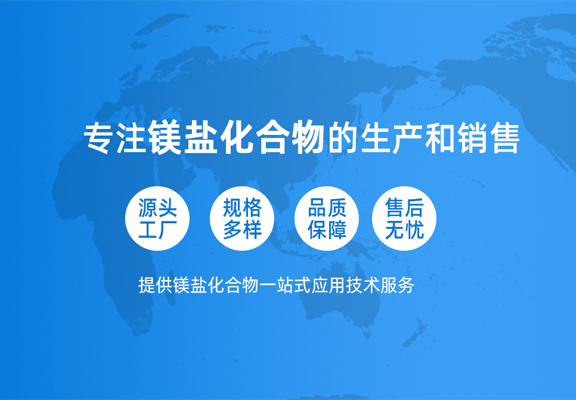 专注镁盐化合物的生产和销售

源头工厂

规格多样

品质保障

售后无忧

提供镁盐化合物一站式应用技术服务